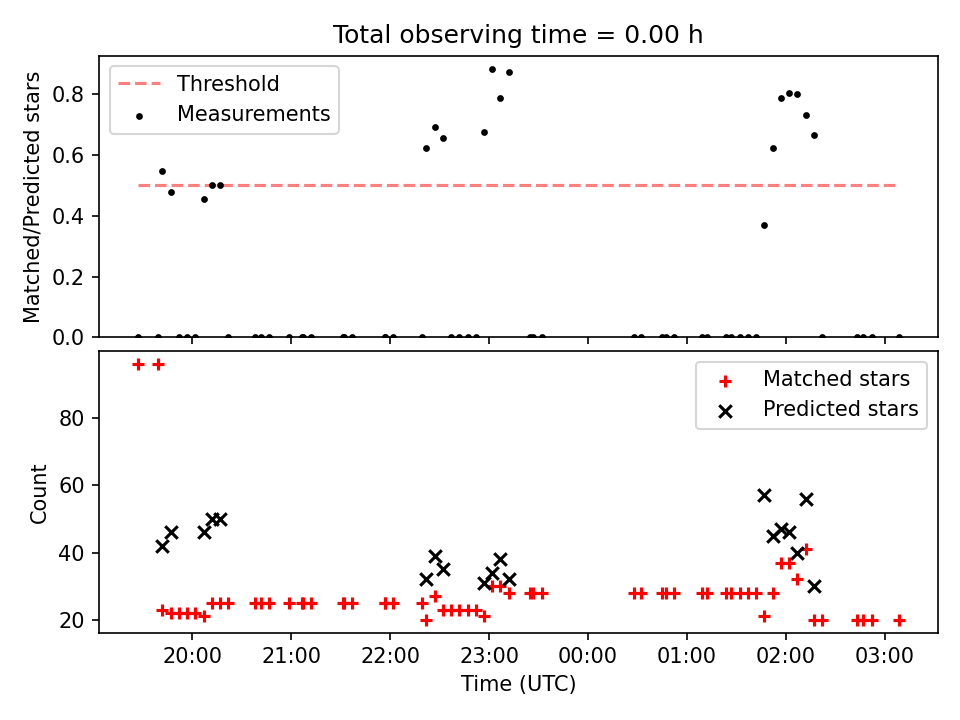 Total observing time = 0.00 h

Threshold
Measurements

Matched/Predicted stars
0.8
0.6
0.4
0.2
0.0

Matched stars
Predicted stars

Count
80
60
40
20

20:00
21:00
22:00
23:00
00:00
01:00
02:00
03:00
Time (UTC)